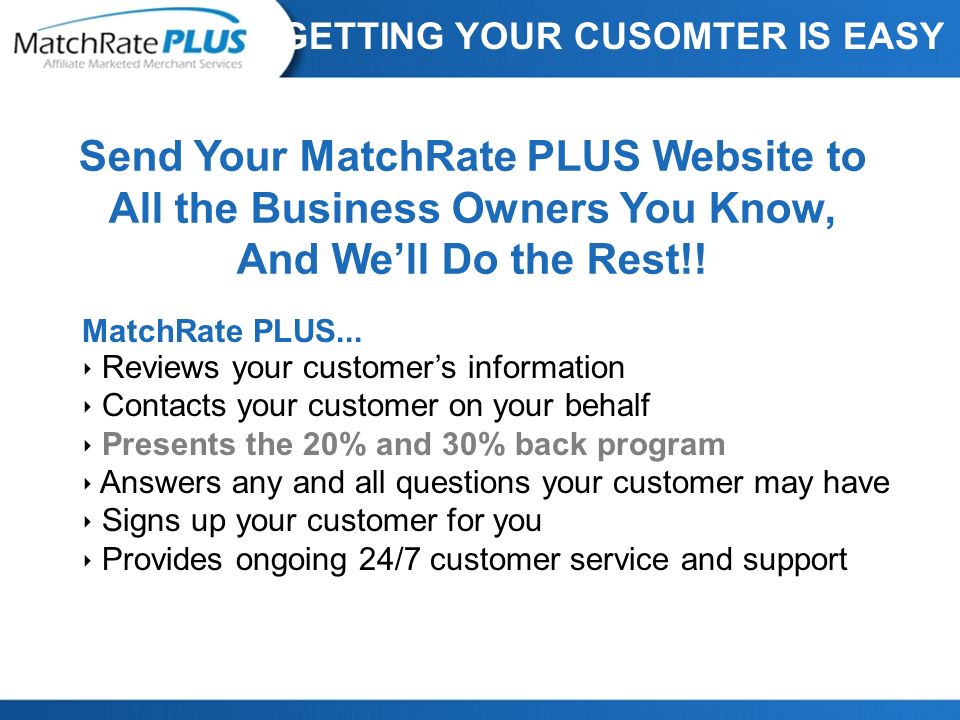 MatchRate PLUS
Affiliate Marketed Merchant Services

GETTING YOUR CUSOMTER IS EASY

Send Your MatchRate PLUS Website to All the Business Owners You Know, And We'll Do the Rest!!

MatchRate PLUS...
‣ Reviews your customer's information
‣ Contacts your customer on your behalf
‣ Presents the 20% and 30% back program
‣ Answers any and all questions your customer may have
‣ Signs up your customer for you
‣ Provides ongoing 24/7 customer service and support